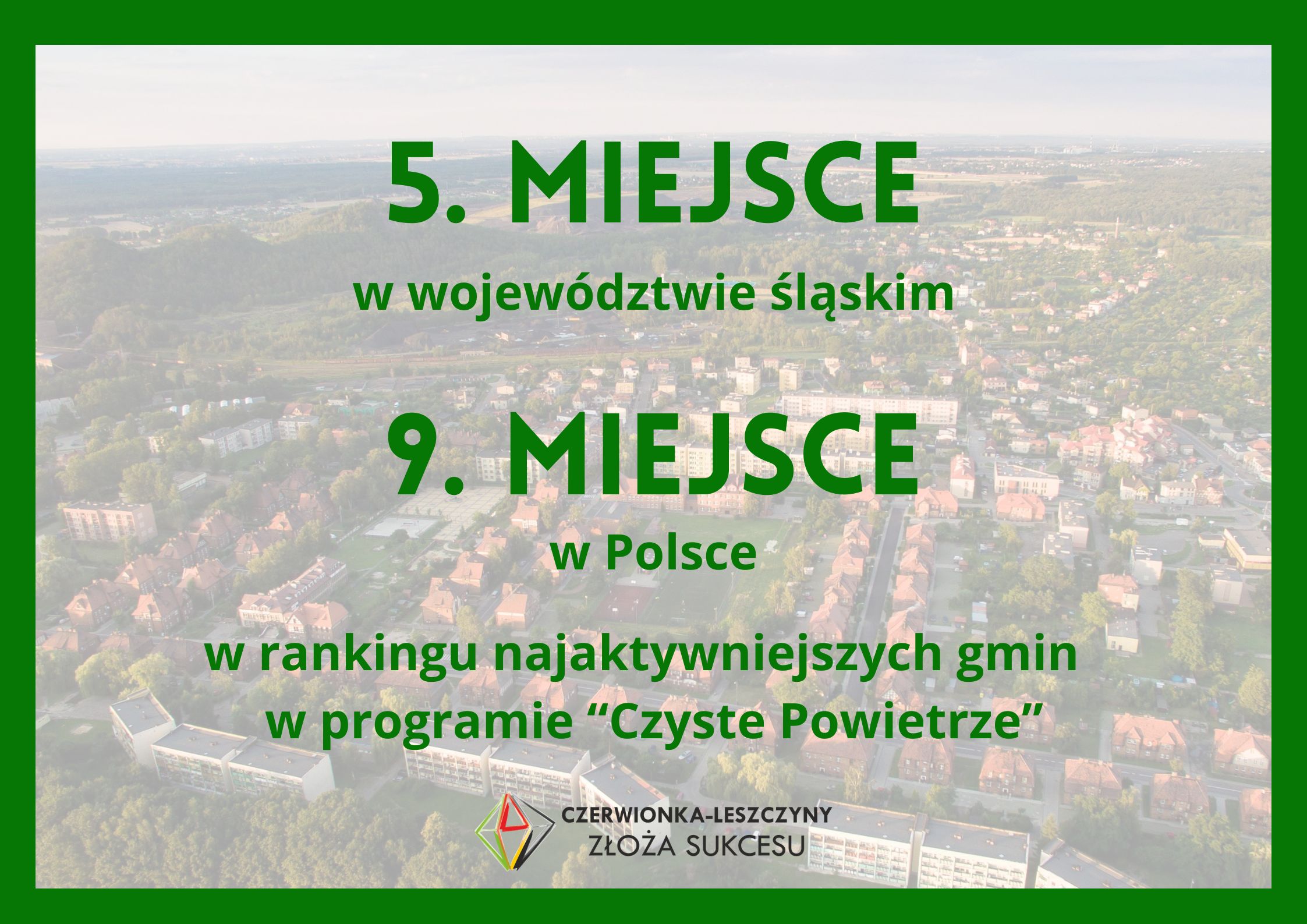 5. MIEJSCE

w województwie śląskim

9. MIEJSCE

w Polsce

w rankingu najaktywniejszych gmin w programie “Czyste Powietrze”

CZERWIONKA-LESZCZYNY
ZŁOŻA SUKCESU